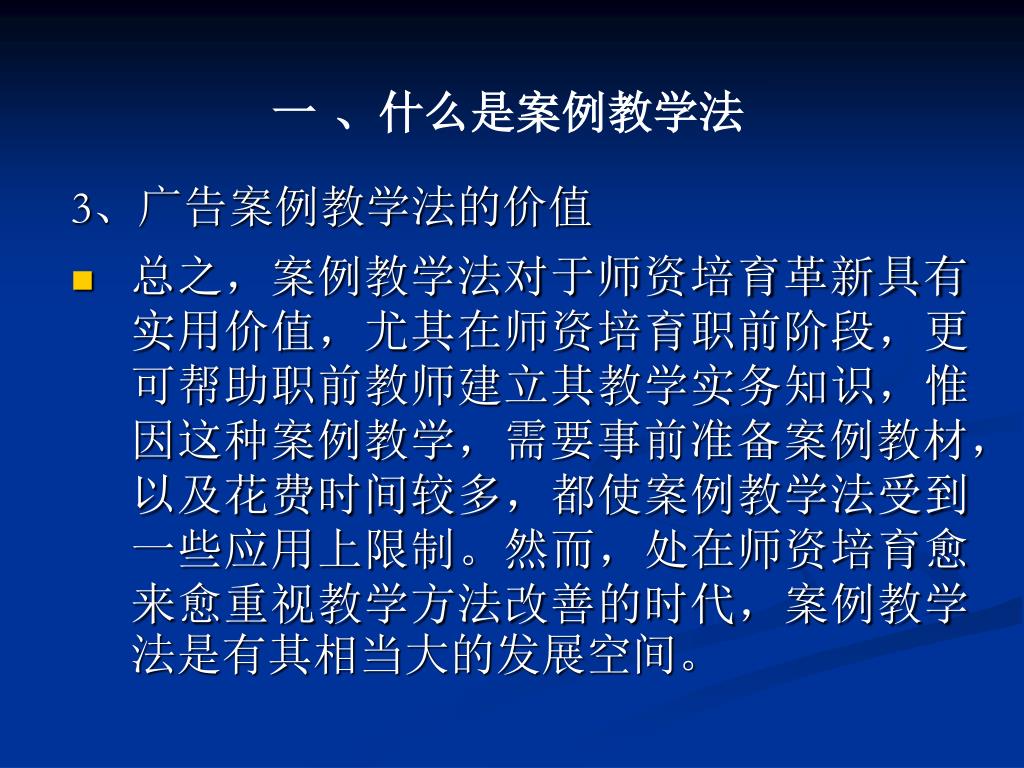 一 、什么是案例教学法

3、广告案例教学法的价值

总之，案例教学法对于师资培育革新具有实用价值，尤其在师资培育职前阶段，更可帮助职前教师建立其教学实务知识，惟因这种案例教学，需要事前准备案例教材，以及花费时间较多，都使案例教学法受到一些应用上限制。然而，处在师资培育愈来愈重视教学方法改善的时代，案例教学法是有其相当大的发展空间。